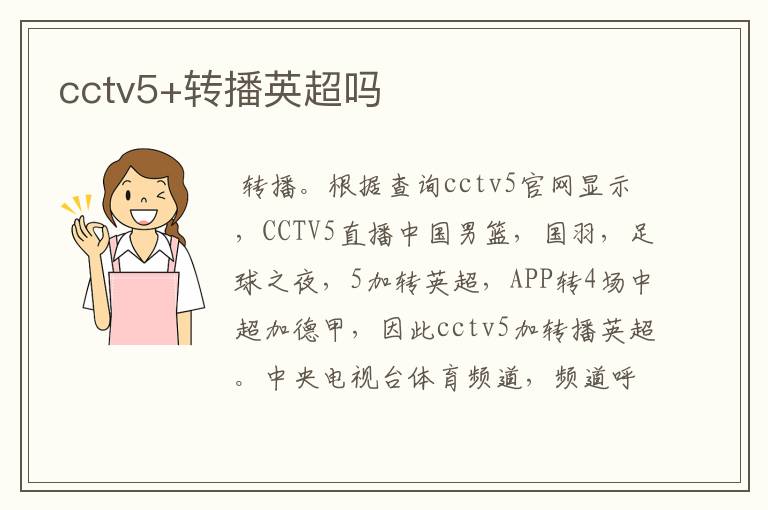 cctv5+转播英超吗

转播。根据查询cctv5官网显示，CCTV5直播中国男篮，国羽，足球之夜，5加转英超，APP转4场中超加德甲，因此cctv5加转播英超。中央电视台体育频道，频道呼